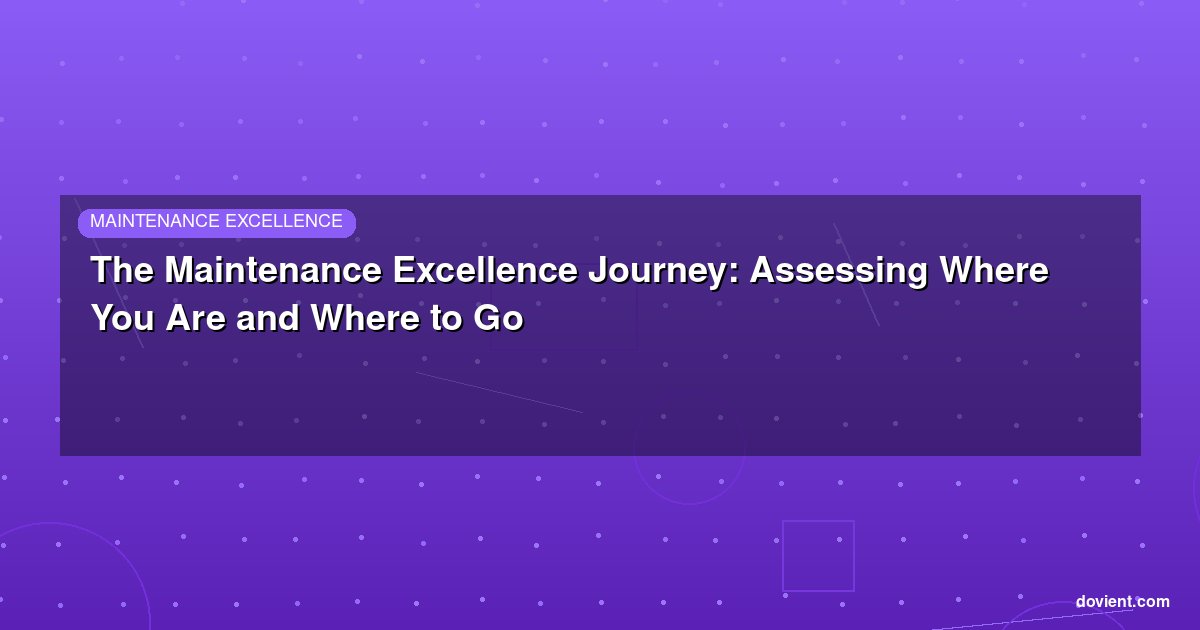 MAINTENANCE EXCELLENCE

The Maintenance Excellence Journey: Assessing Where You Are and Where to Go

dovient.com